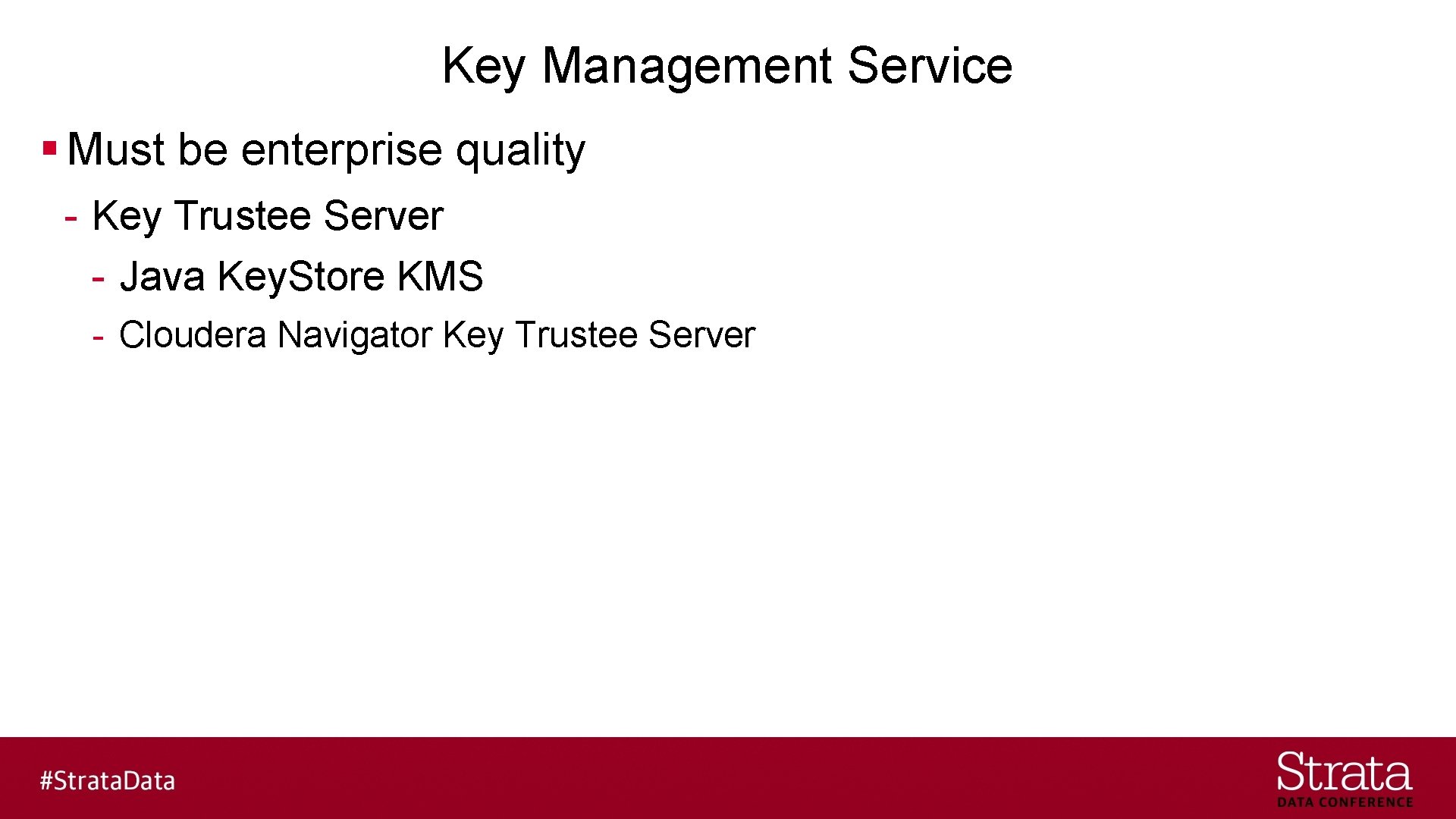 Key Management Service

▪ Must be enterprise quality
- Key Trustee Server
- Java KeyStore KMS
- Cloudera Navigator Key Trustee Server

#StrataData

Strata
DATA CONFERENCE